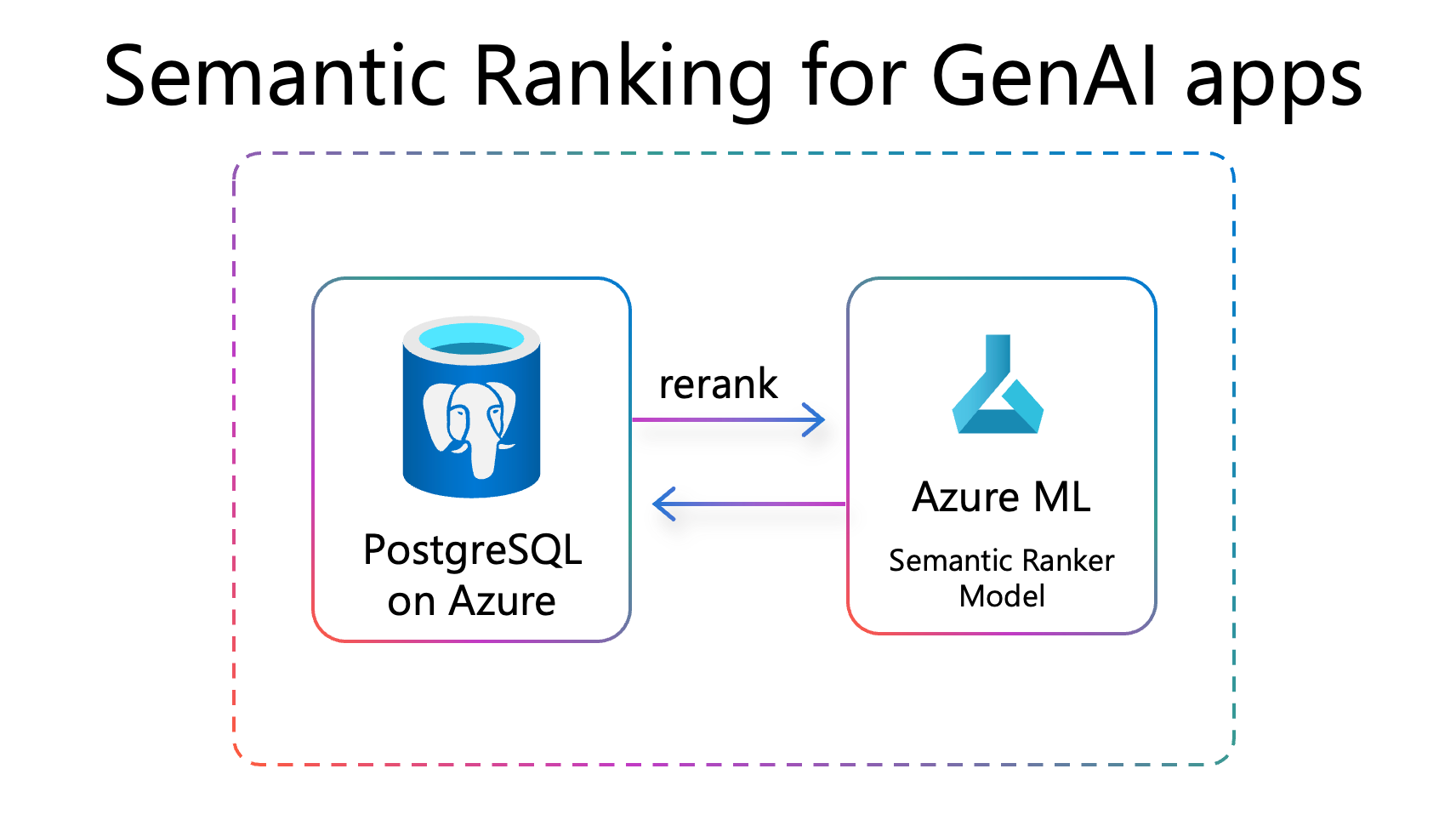 Semantic Ranking for GenAI apps

PostgreSQL on Azure

rerank

Azure ML

Semantic Ranker Model